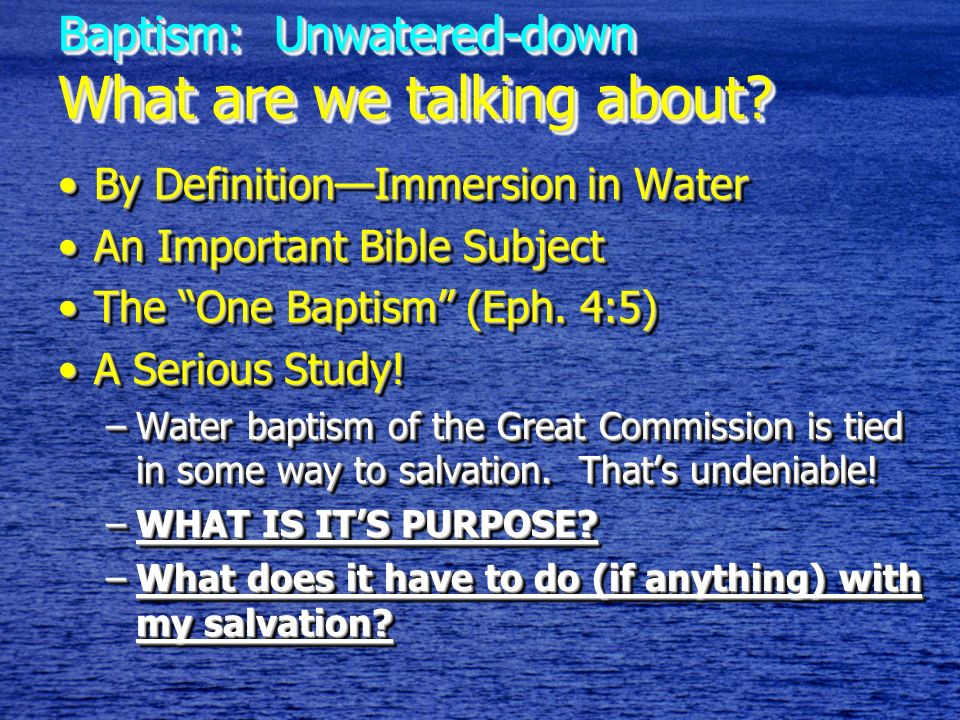 Baptism: Unwatered-down
What are we talking about?

• By Definition—Immersion in Water
• An Important Bible Subject
• The “One Baptism” (Eph. 4:5)
• A Serious Study!
– Water baptism of the Great Commission is tied in some way to salvation. That’s undeniable!
– WHAT IS IT’S PURPOSE?
– What does it have to do (if anything) with my salvation?